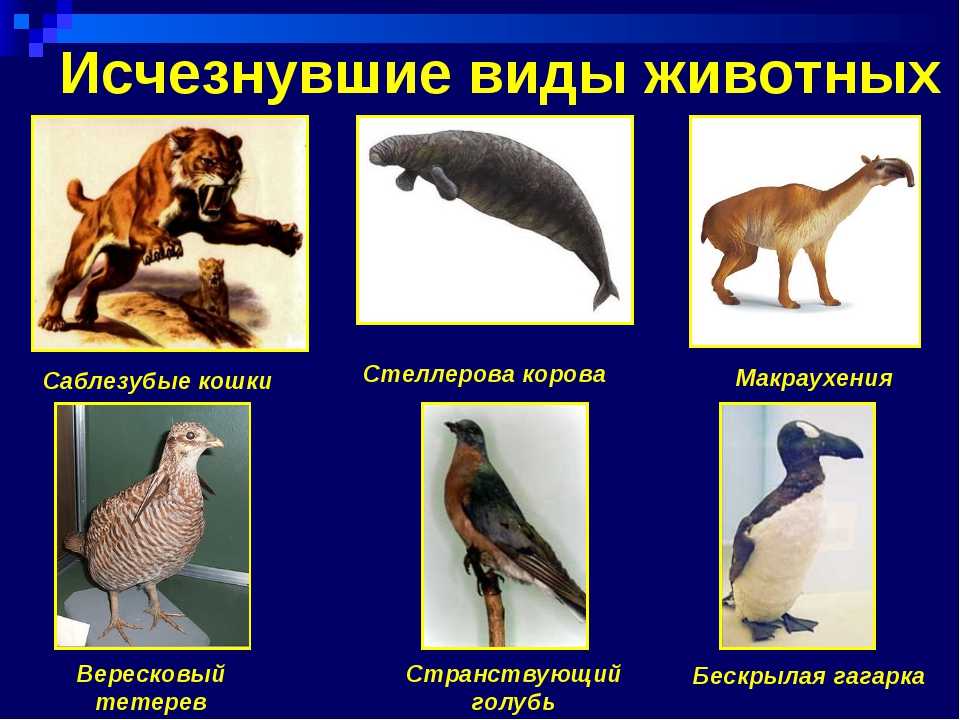 Исчезнувшие виды животных

Саблезубые кошки

Стеллерова корова

Макраухения

Вересковый тетерев

Странствующий голубь

Бескрылая гагарка